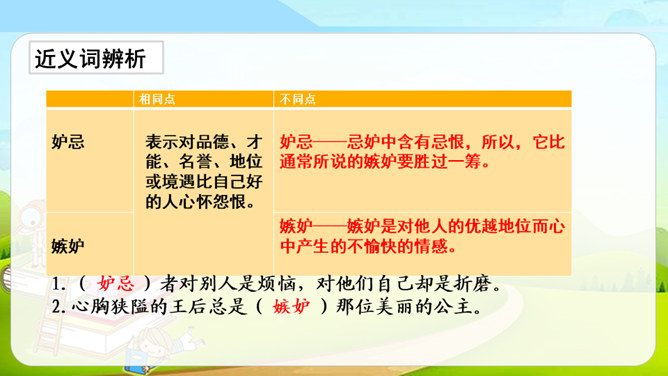 近义词辨析

| | 相同点 | 不同点 |
|---|---|---|
| 妒忌 | 表示对品德、才能、名誉、地位或境遇比自己好的人心怀怨恨。 | 妒忌——忌妒中含有忌恨，所以，它比通常所说的嫉妒要胜过一筹。 |
| 嫉妒 | | 嫉妒——嫉妒是对他人的优越地位而心中产生的不愉快的情感。 |

1.（ 妒忌 ）者对别人是烦恼，对他们自己却是折磨。
2. 心胸狭隘的王后总是（ 嫉妒 ）那位美丽的公主。